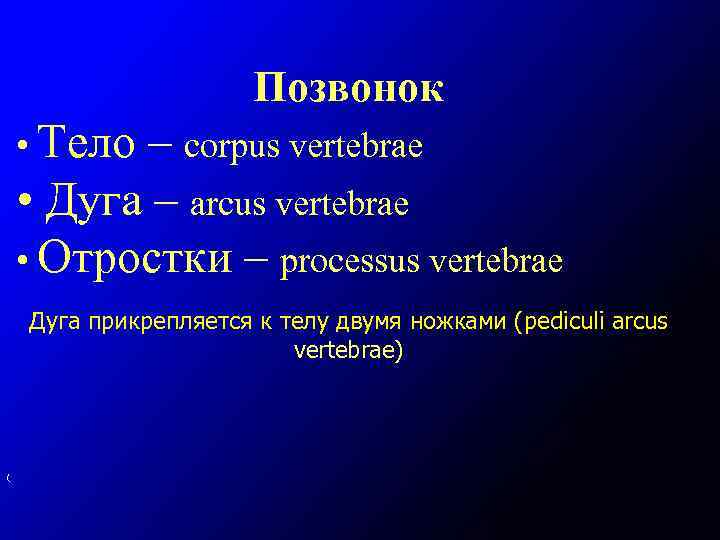 Позвонок

• Тело – corpus vertebrae
• Дуга – arcus vertebrae
• Отростки – processus vertebrae

Дуга прикрепляется к телу двумя ножками (pediculi arcus vertebrae)